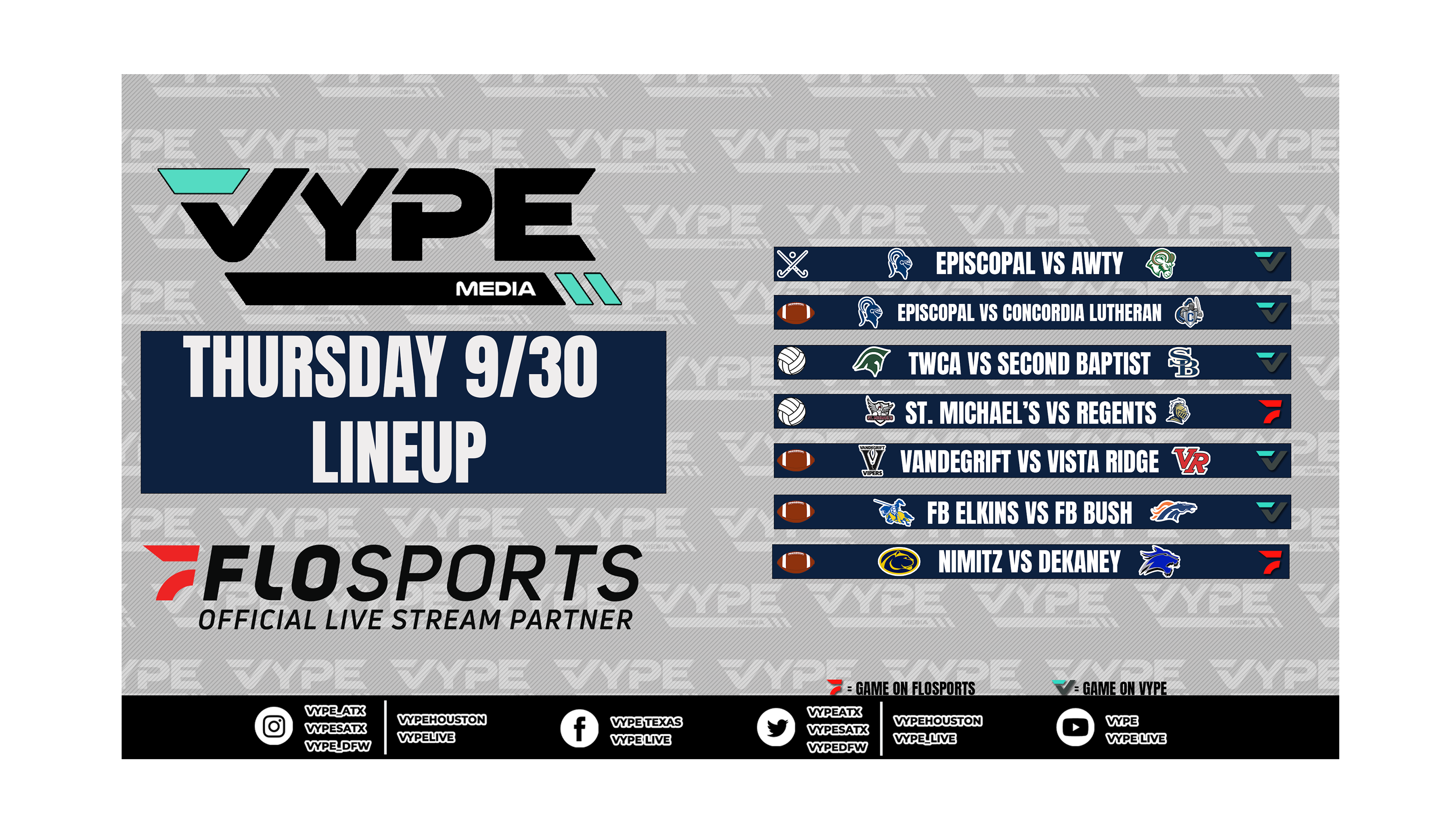 VYPE
MEDIA

THURSDAY 9/30
LINEUP

FLOSPORTS
OFFICIAL LIVE STREAM PARTNER

EPISCOPAL VS AWTY

EPISCOPAL VS CONCORDIA LUTHERAN

TWCA VS SECOND BAPTIST

ST. MICHAEL'S VS REGENTS

VANDEGRIFT VS VISTA RIDGE

FB ELKINS VS FB BUSH

NIMITZ VS DEKANEY

= GAME ON FLOSPORTS
= GAME ON VYPE

VYPE_ATX
VYPESATX
VYPE_DFW
VYPEHOUSTON
VYPELIVE
VYPE TEXAS
VYPE LIVE
VYPEATX
VYPESATX
VYPEDFW
VYPEHOUSTON
VYPE_LIVE
VYPE
VYPE LIVE